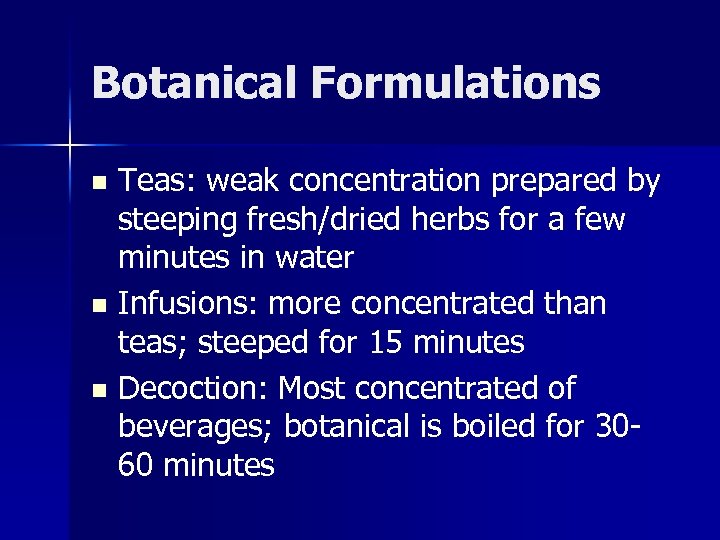 Botanical Formulations

- Teas: weak concentration prepared by steeping fresh/dried herbs for a few minutes in water
- Infusions: more concentrated than teas; steeped for 15 minutes
- Decoction: Most concentrated of beverages; botanical is boiled for 30-60 minutes